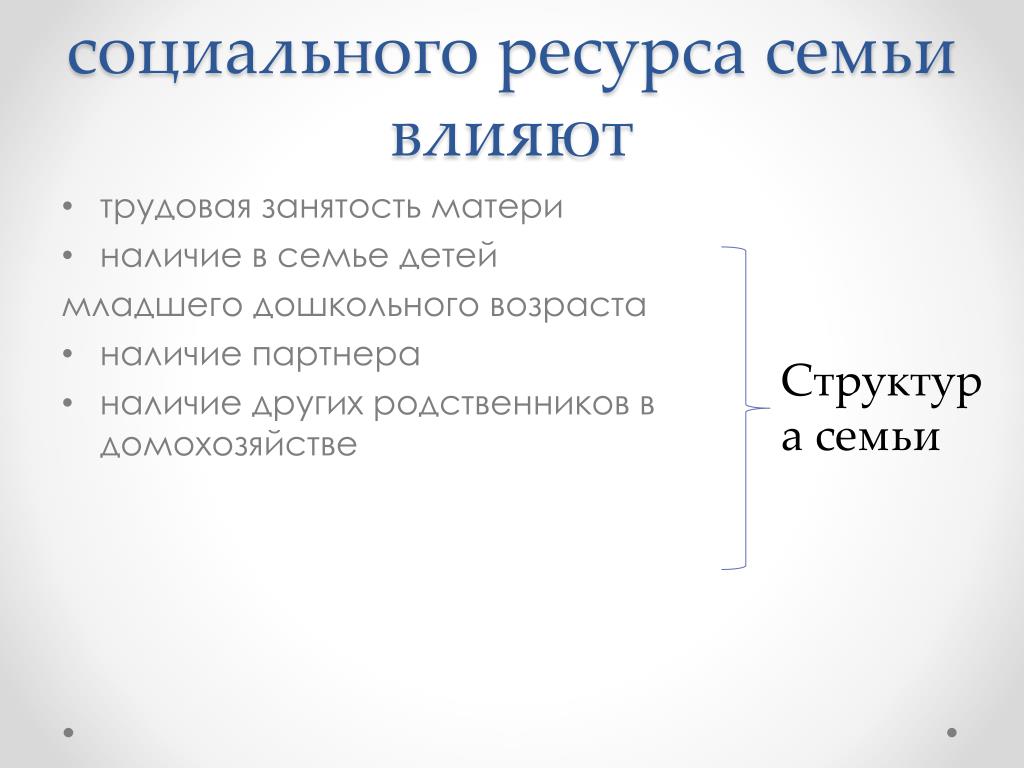 социального ресурса семьи влияют

• трудовая занятость матери
• наличие в семье детей
младшего дошкольного возраста
• наличие партнера
• наличие других родственников в домохозяйстве

Структур а семьи